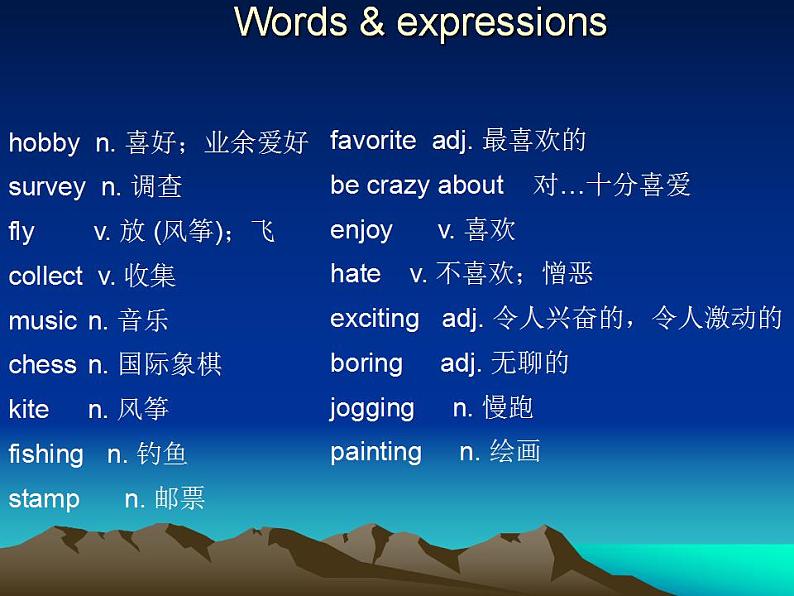 Words & expressions

hobby n. 喜好；业余爱好
survey n. 调查
fly v. 放 (风筝)；飞
collect v. 收集
music n. 音乐
chess n. 国际象棋
kite n. 风筝
fishing n. 钓鱼
stamp n. 邮票

favorite adj. 最喜欢的
be crazy about 对…十分喜爱
enjoy v. 喜欢
hate v. 不喜欢；憎恶
exciting adj. 令人兴奋的，令人激动的
boring adj. 无聊的
jogging n. 慢跑
painting n. 绘画